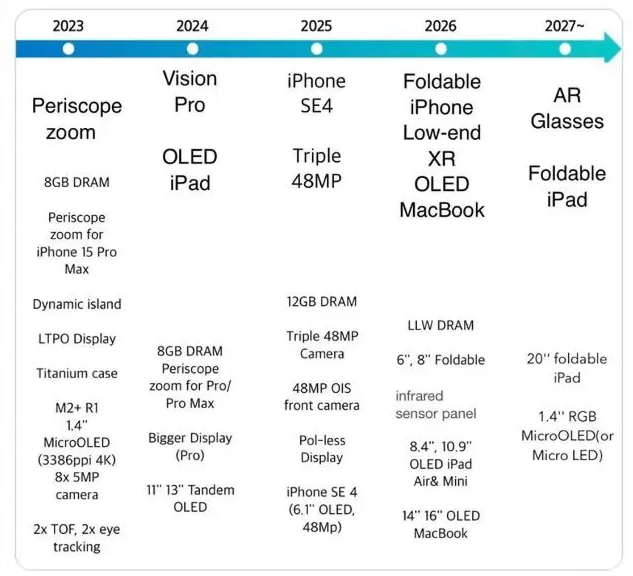 2023

Periscope zoom

8GB DRAM

Periscope zoom for iPhone 15 Pro Max

Dynamic island

LTPO Display

Titanium case

M2+ R1 1.4'' MicroOLED (3386ppi 4K) 8x 5MP camera

2x TOF, 2x eye tracking

2024

Vision Pro

OLED iPad

8GB DRAM Periscope zoom for Pro/ Pro Max

Bigger Display (Pro)

11'' 13'' Tandem OLED

2025

iPhone SE4

Triple 48MP

12GB DRAM

Triple 48MP Camera

48MP OIS front camera

Pol-less Display

iPhone SE 4 (6.1'' OLED, 48Mp)

2026

Foldable iPhone Low-end XR OLED MacBook

LLW DRAM

6'', 8'' Foldable

infrared sensor panel

8.4'', 10.9'' OLED iPad Air& Mini

14'' 16'' OLED MacBook

2027~

AR Glasses

Foldable iPad

20'' foldable iPad

1.4'' RGB MicroOLED(or Micro LED)